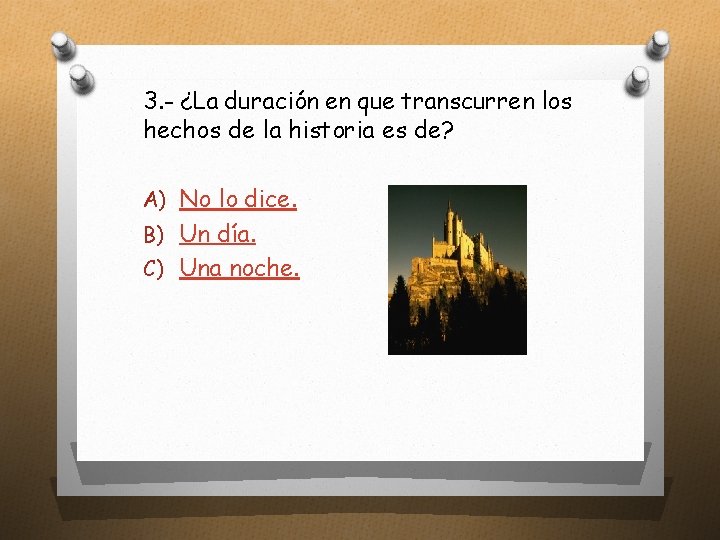 3.- ¿La duración en que transcurren los hechos de la historia es de?

A) No lo dice.
B) Un día.
C) Una noche.